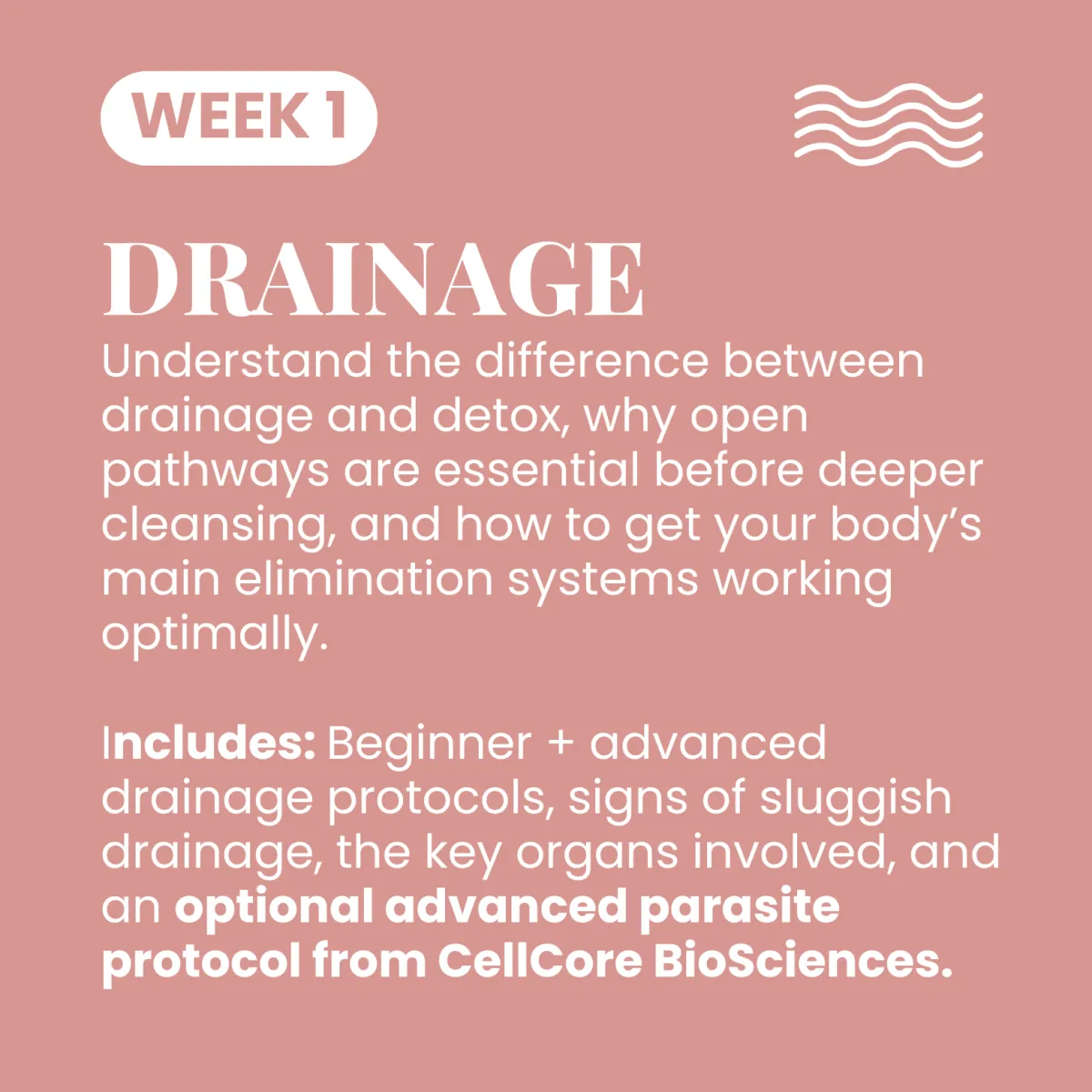 WEEK 1

DRAINAGE

Understand the difference between drainage and detox, why open pathways are essential before deeper cleansing, and how to get your body's main elimination systems working optimally.

Includes: Beginner + advanced drainage protocols, signs of sluggish drainage, the key organs involved, and an optional advanced parasite protocol from CellCore BioSciences.